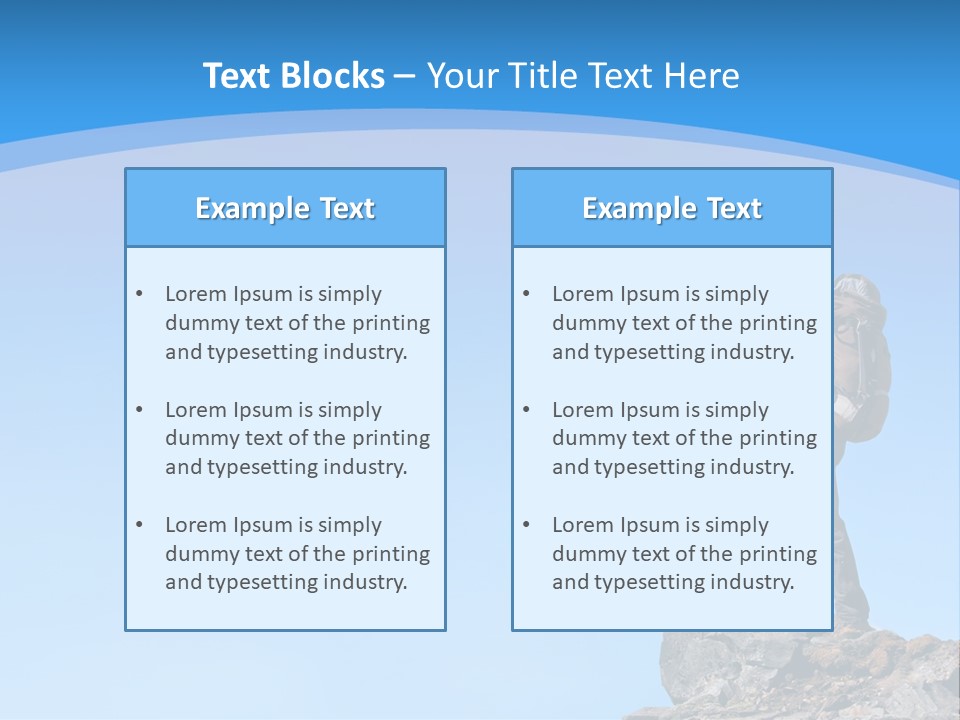 Text Blocks – Your Title Text Here

Example Text

• Lorem Ipsum is simply dummy text of the printing and typesetting industry.

• Lorem Ipsum is simply dummy text of the printing and typesetting industry.

• Lorem Ipsum is simply dummy text of the printing and typesetting industry.

Example Text

• Lorem Ipsum is simply dummy text of the printing and typesetting industry.

• Lorem Ipsum is simply dummy text of the printing and typesetting industry.

• Lorem Ipsum is simply dummy text of the printing and typesetting industry.